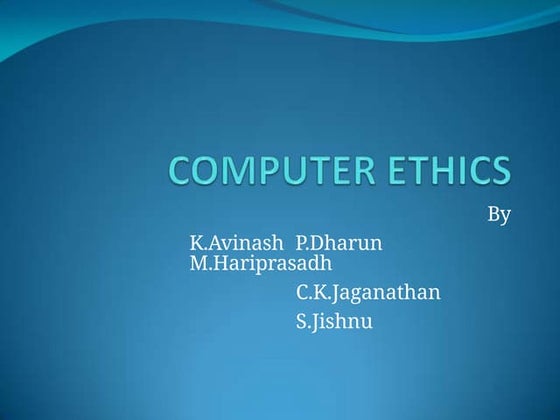 COMPUTER ETHICS

By

K.Avinash P.Dharun M.Hariprasadh

C.K.Jaganathan

S.Jishnu